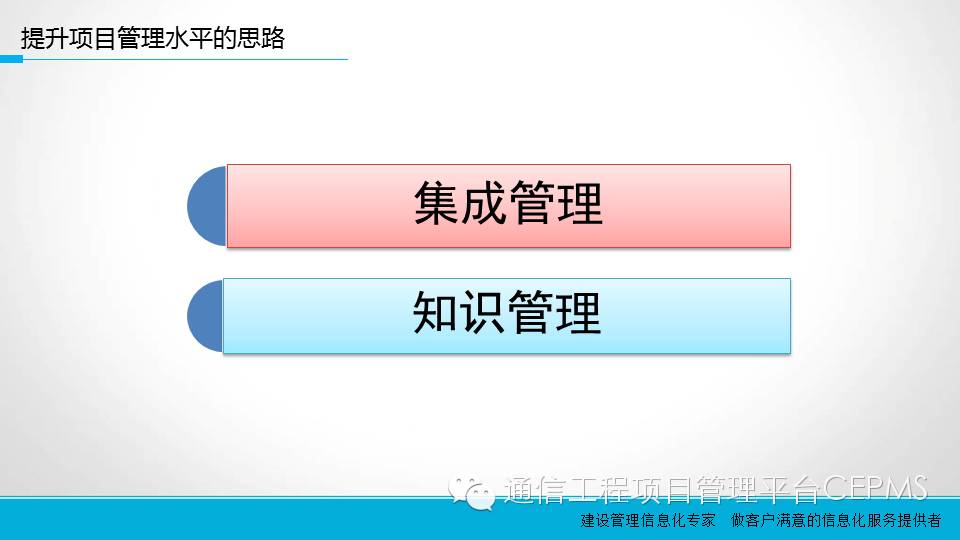 提升项目管理水平的思路

集成管理

知识管理

通信工程项目管理平台CEPMS

建设管理信息化专家　做客户满意的信息化服务提供者